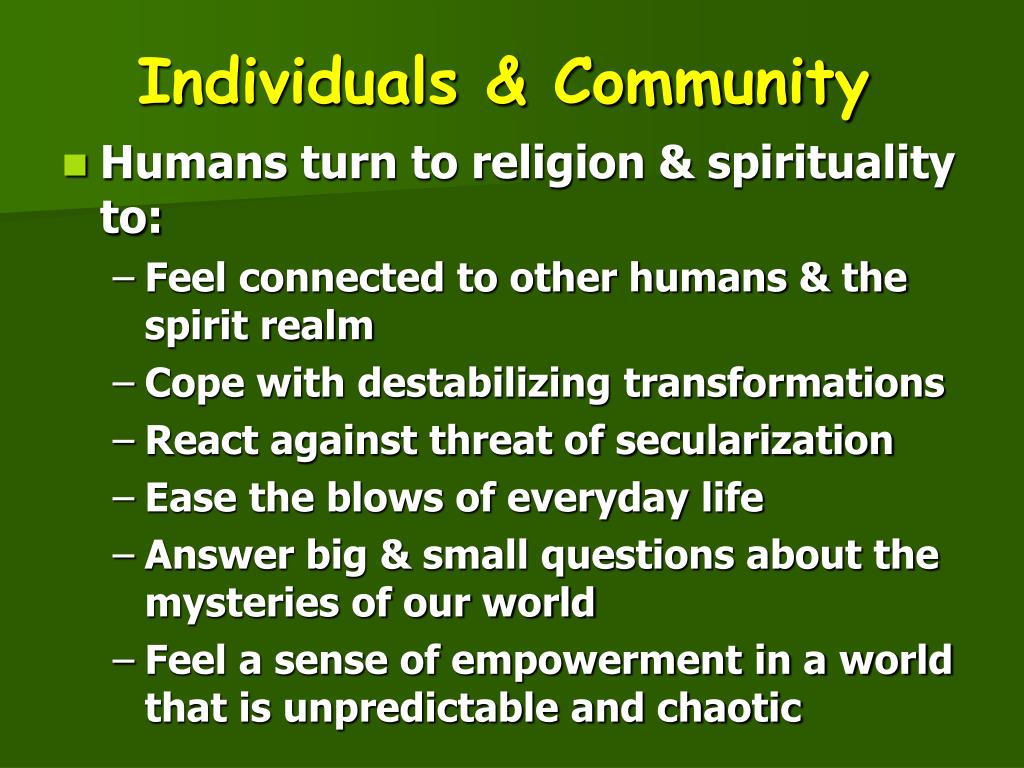 Individuals & Community

Humans turn to religion & spirituality to:

– Feel connected to other humans & the spirit realm
– Cope with destabilizing transformations
– React against threat of secularization
– Ease the blows of everyday life
– Answer big & small questions about the mysteries of our world
– Feel a sense of empowerment in a world that is unpredictable and chaotic